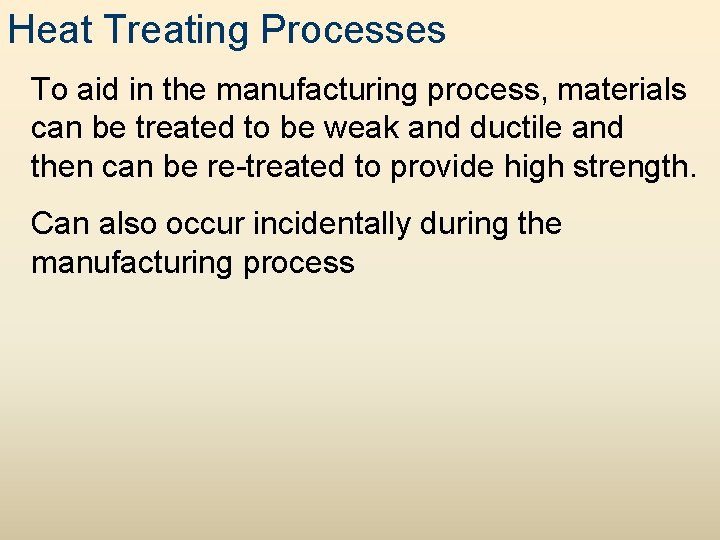 Heat Treating Processes

To aid in the manufacturing process, materials can be treated to be weak and ductile and then can be re-treated to provide high strength.

Can also occur incidentally during the manufacturing process